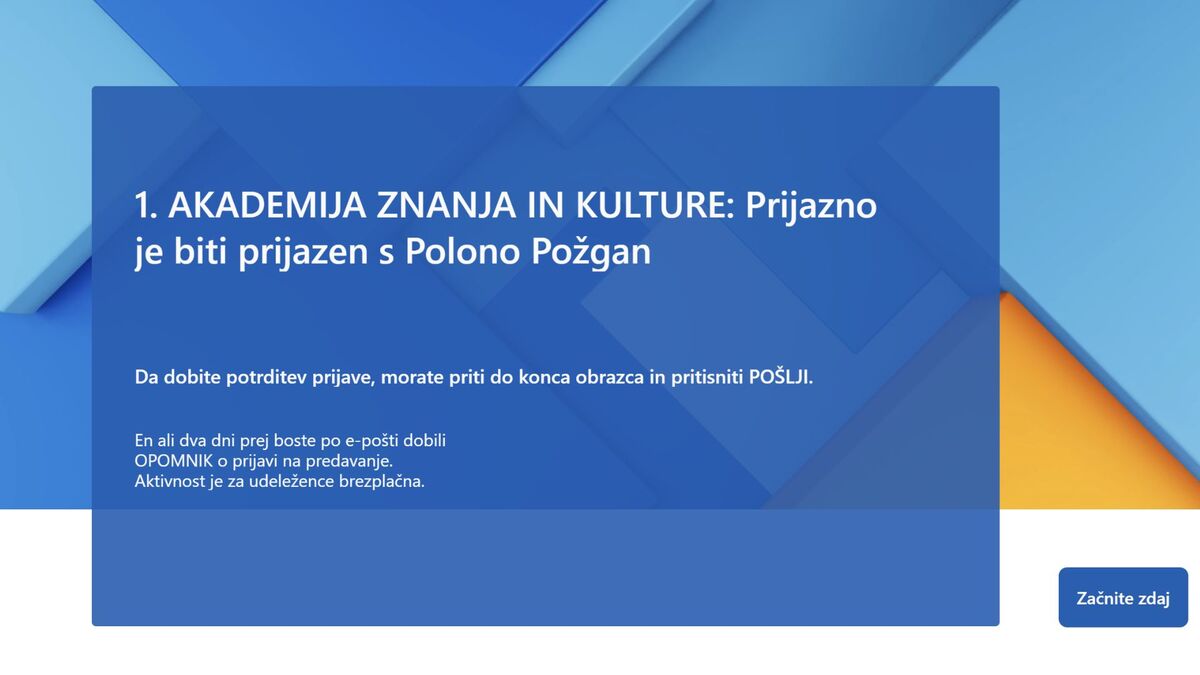 1. AKADEMIJA ZNANJA IN KULTURE: Prijazno je biti prijazen s Polono Požgan

Da dobite potrditev prijave, morate priti do konca obrazca in pritisniti POŠLJI.

En ali dva dni prej boste po e-pošti dobili
OPOMNIK o prijavi na predavanje.
Aktivnost je za udeležence brezplačna.

Začnite zdaj